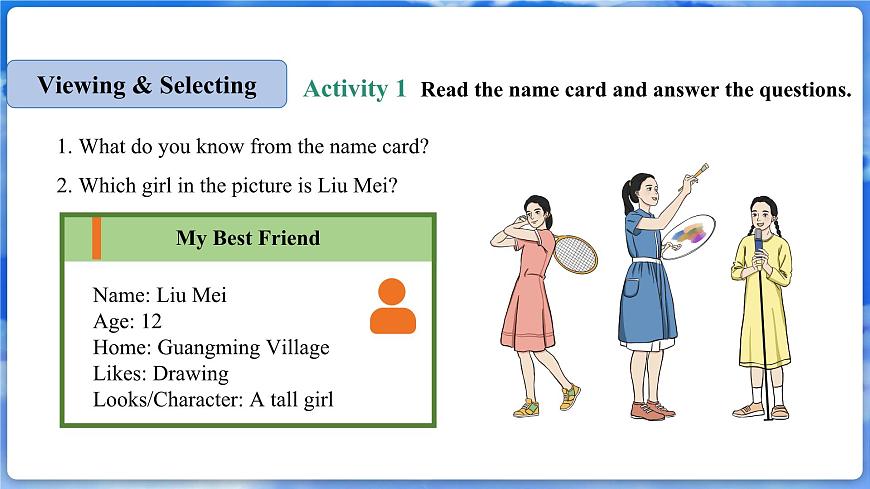 Viewing & Selecting

Activity 1 Read the name card and answer the questions.

1. What do you know from the name card?

2. Which girl in the picture is Liu Mei?

My Best Friend

Name: Liu Mei
Age: 12
Home: Guangming Village
Likes: Drawing
Looks/Character: A tall girl